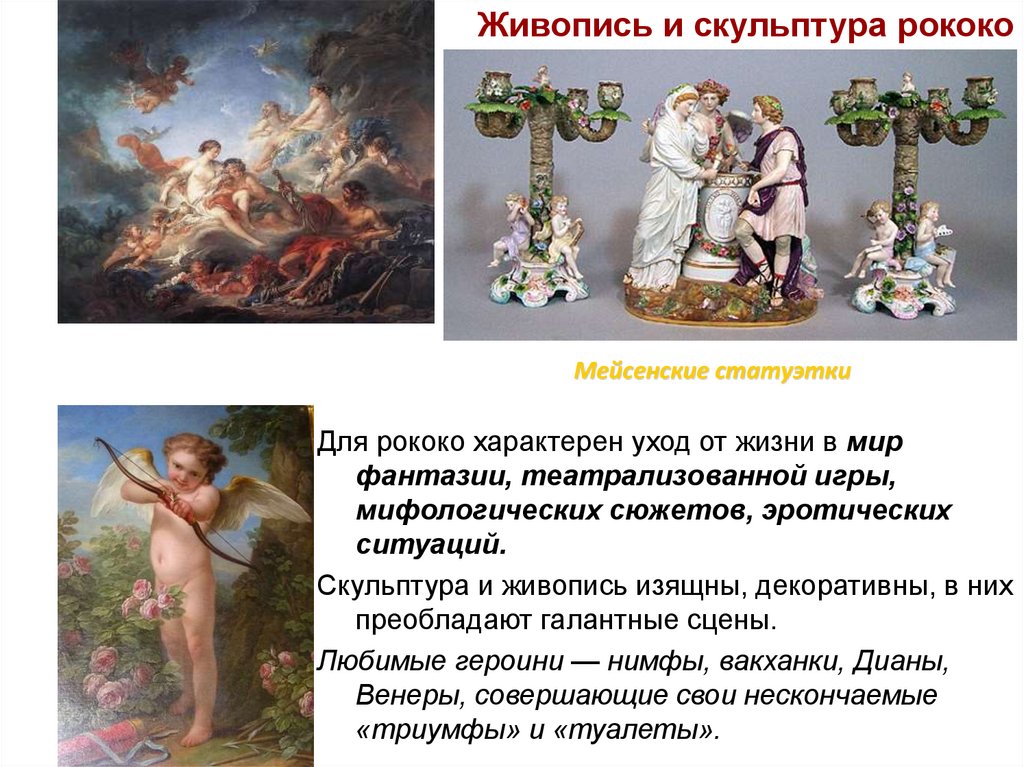 Живопись и скульптура рококо

Мейсенские статуэтки

Для рококо характерен уход от жизни в мир фантазии, театрализованной игры, мифологических сюжетов, эротических ситуаций.

Скульптура и живопись изящны, декоративны, в них преобладают галантные сцены.

Любимые героини — нимфы, вакханки, Дианы, Венеры, совершающие свои нескончаемые «триумфы» и «туалеты».